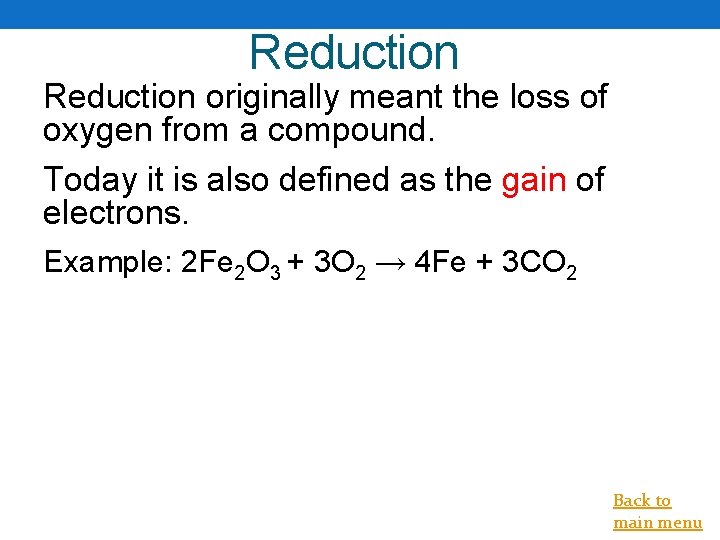 Reduction

Reduction originally meant the loss of oxygen from a compound.

Today it is also defined as the gain of electrons.

Example: $2Fe_2O_3 + 3O_2 \rightarrow 4Fe + 3CO_2$

Back to main menu